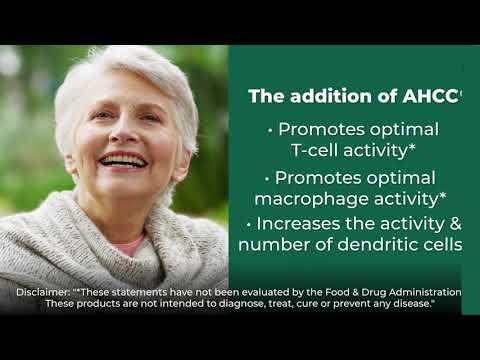 The addition of AHCC

• Promotes optimal T-cell activity*

• Promotes optimal macrophage activity*

• Increases the activity & number of dendritic cells

Disclaimer: "*These statements have not been evaluated by the Food & Drug Administration These products are not intended to diagnose, treat, cure or prevent any disease."